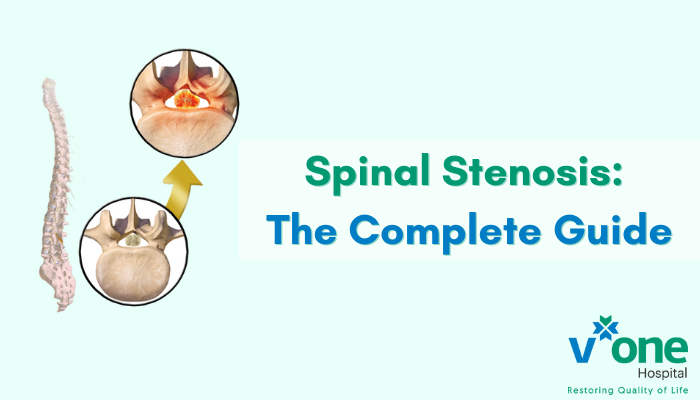 Spinal Stenosis:
The Complete Guide

v one
Hospital
Restoring Quality of Life